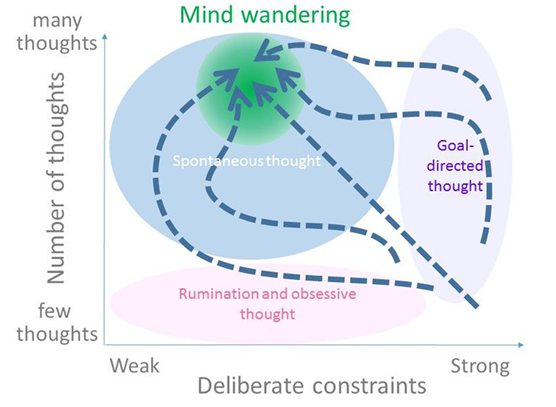 Mind wandering

many thoughts

Number of thoughts

few thoughts

Spontaneous thought

Goal-directed thought

Rumination and obsessive thought

Weak

Strong

Deliberate constraints